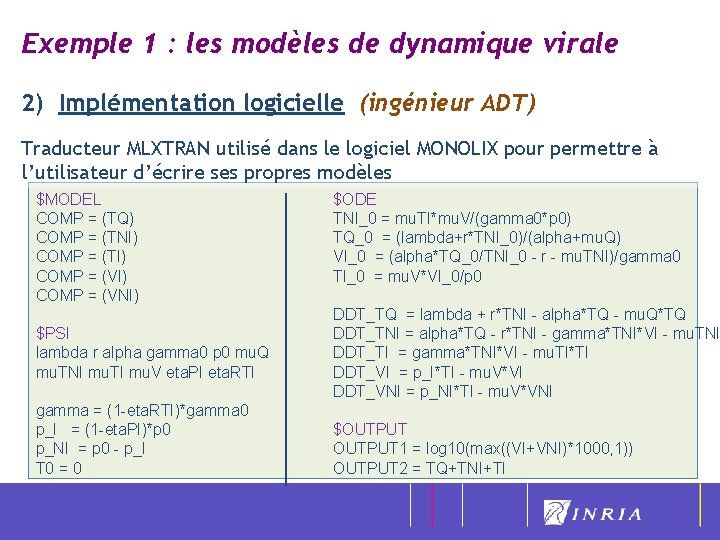 Exemple 1 : les modèles de dynamique virale

2) Implémentation logicielle (ingénieur ADT)

Traducteur MLXTRAN utilisé dans le logiciel MONOLIX pour permettre à l'utilisateur d'écrire ses propres modèles

$MODEL
COMP = (TQ)
COMP = (TNI)
COMP = (TI)
COMP = (VI)
COMP = (VNI)

$PSI
lambda r alpha gamma0 p0 muQ
muTNI muTI muV etaPI etaRTI

gamma = (1-etaRTI)*gamma0
p_I = (1-etaPI)*p0
p_NI = p0 - p_I
T0 = 0

$ODE
TNI_0 = muTI*muV/(gamma0*p0)
TQ_0 = (lambda+r*TNI_0)/(alpha+muQ)
VI_0 = (alpha*TQ_0/TNI_0 - r - muTNI)/gamma0
TI_0 = muV*VI_0/p0

DDT_TQ = lambda + r*TNI - alpha*TQ - muQ*TQ
DDT_TNI = alpha*TQ - r*TNI - gamma*TNI*VI - muTNI
DDT_TI = gamma*TNI*VI - muTI*TI
DDT_VI = p_I*TI - muV*VI
DDT_VNI = p_NI*TI - muV*VNI

$OUTPUT
OUTPUT1 = log10(max((VI+VNI)*1000,1))
OUTPUT2 = TQ+TNI+TI

INRIA